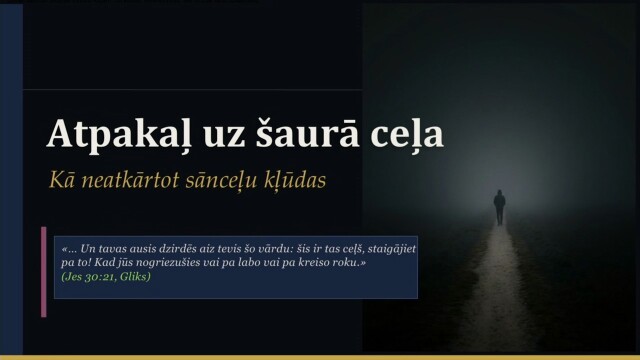 Atpakaļ uz šaurā ceļa

Kā neatkārtot sānceļu kļūdas

«... Un tavas ausis dzirdēs aiz tevis šo vārdu: šis ir tas ceļš, staigājiet pa to! Kad jūs nogriezušies vai pa labo vai pa kreiso roku.»
(Jes 30:21, Gliks)